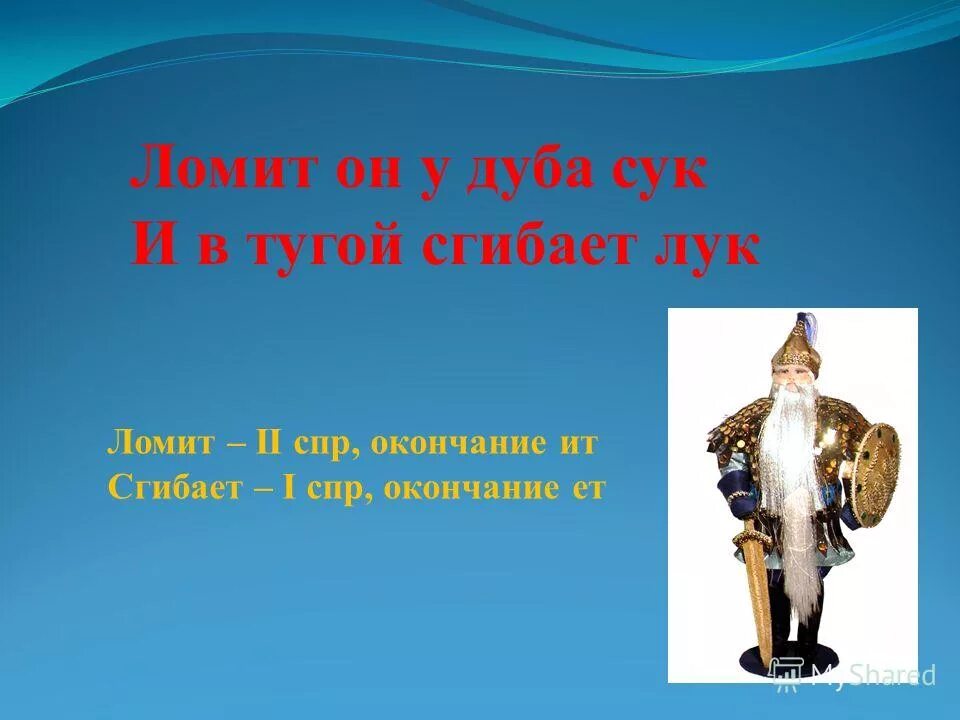 Ломит он у дуба сук
И в тугой сгибает лук

Ломит – II спр, окончание ит
Сгибает – I спр, окончание ет

MyShared